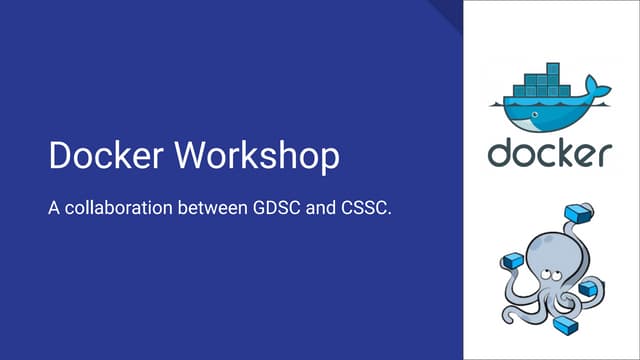 Docker Workshop

A collaboration between GDSC and CSSC.

docker